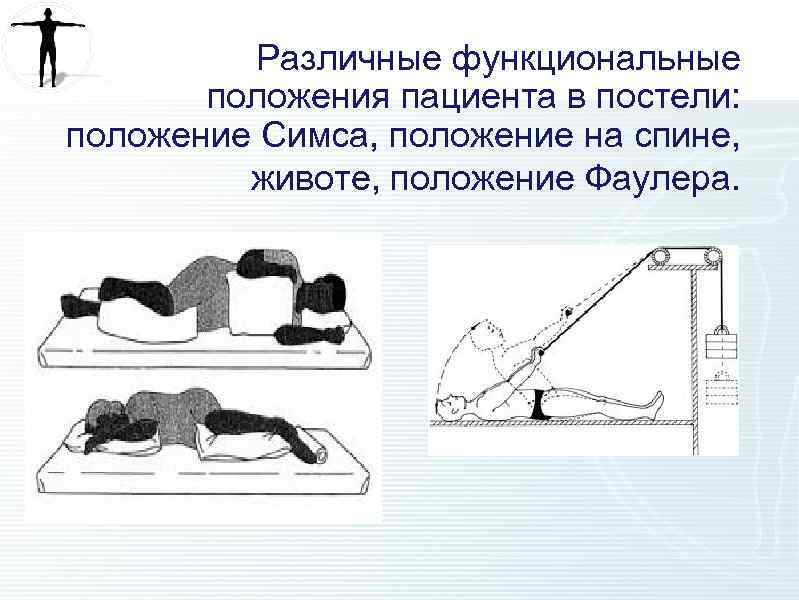 Различные функциональные положения пациента в постели: положение Симса, положение на спине, животе, положение Фаулера.